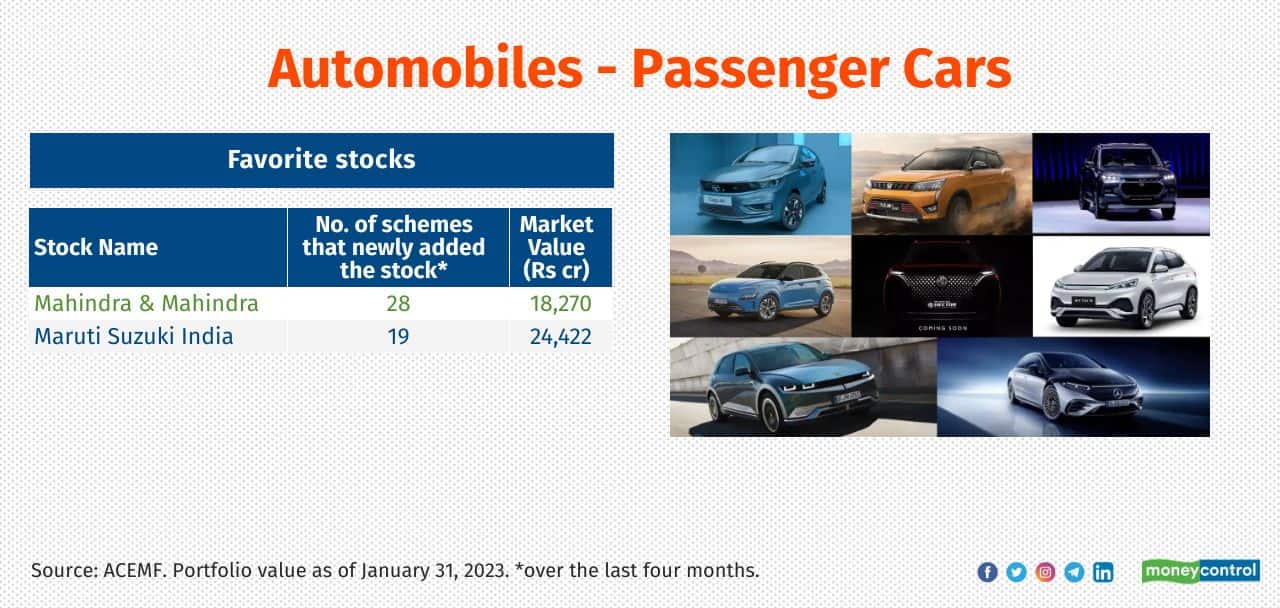 Automobiles - Passenger Cars

Favorite stocks

| Stock Name | No. of schemes that newly added the stock* | Market Value (Rs cr) |
|---|---|---|
| Mahindra & Mahindra | 28 | 18,270 |
| Maruti Suzuki India | 19 | 24,422 |

COMING SOON

Source: ACEMF. Portfolio value as of January 31, 2023. *over the last four months.

moneycontrol